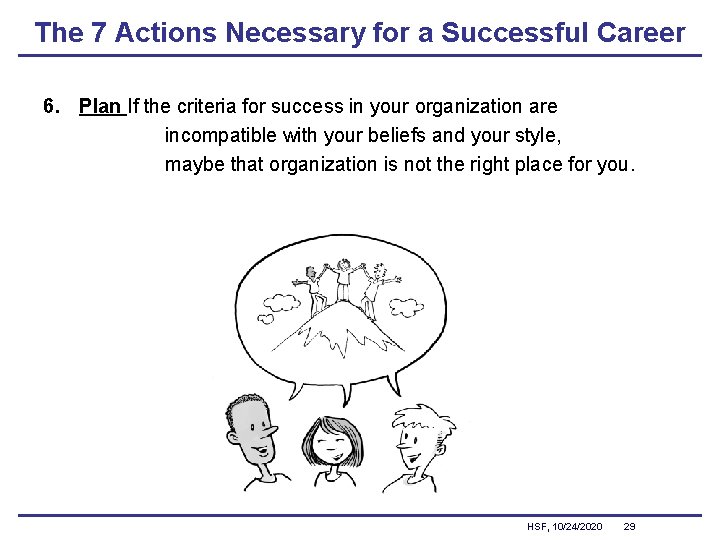 The 7 Actions Necessary for a Successful Career

6. Plan If the criteria for success in your organization are incompatible with your beliefs and your style, maybe that organization is not the right place for you.

HSF, 10/24/2020 29